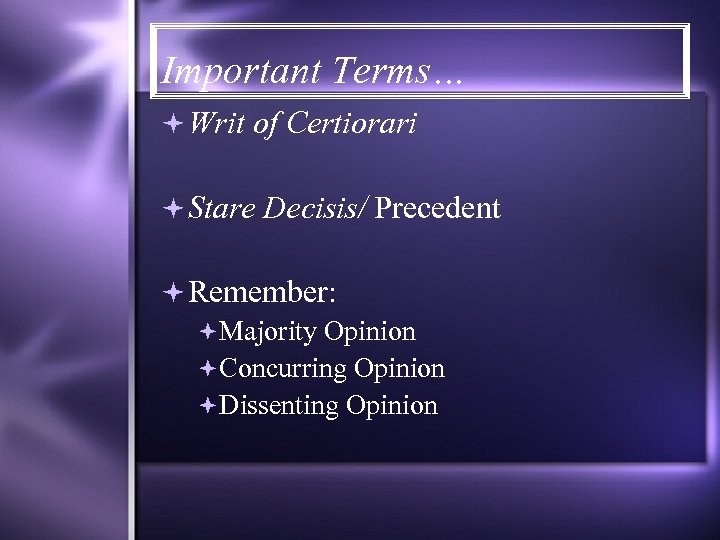 Important Terms…

Writ of Certiorari

Stare Decisis/ Precedent

Remember:

Majority Opinion

Concurring Opinion

Dissenting Opinion